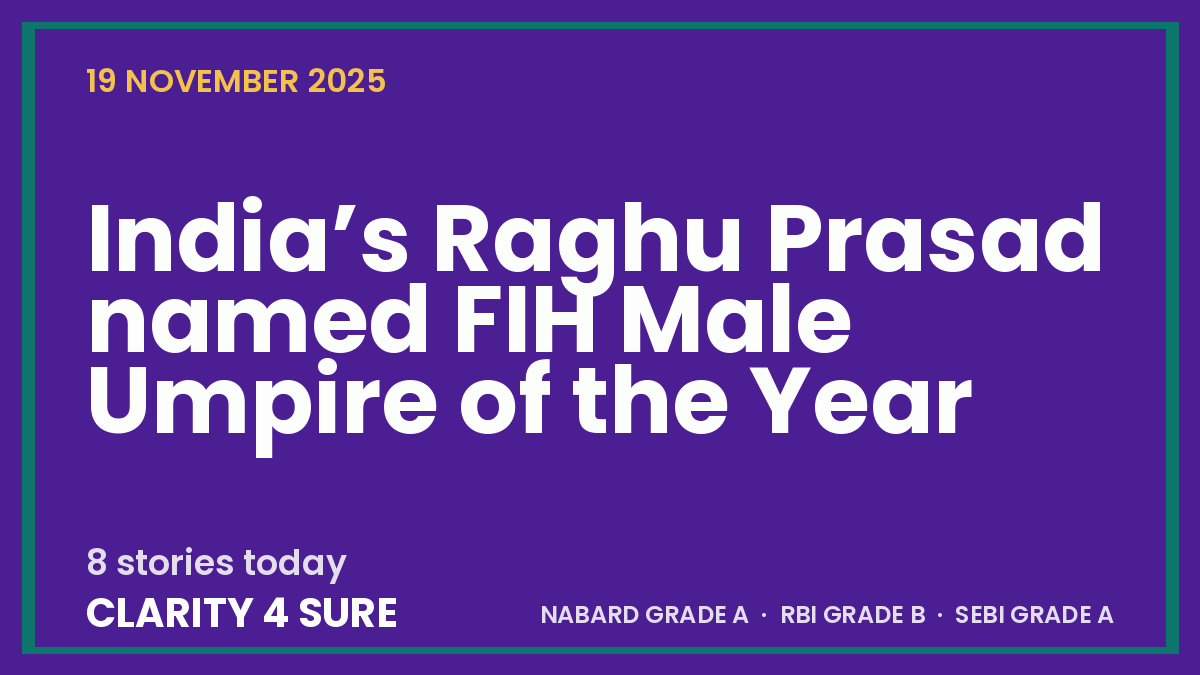 19 NOVEMBER 2025

India’s Raghu Prasad named FIH Male Umpire of the Year

8 stories today

CLARITY 4 SURE

NABARD GRADE A · RBI GRADE B · SEBI GRADE A